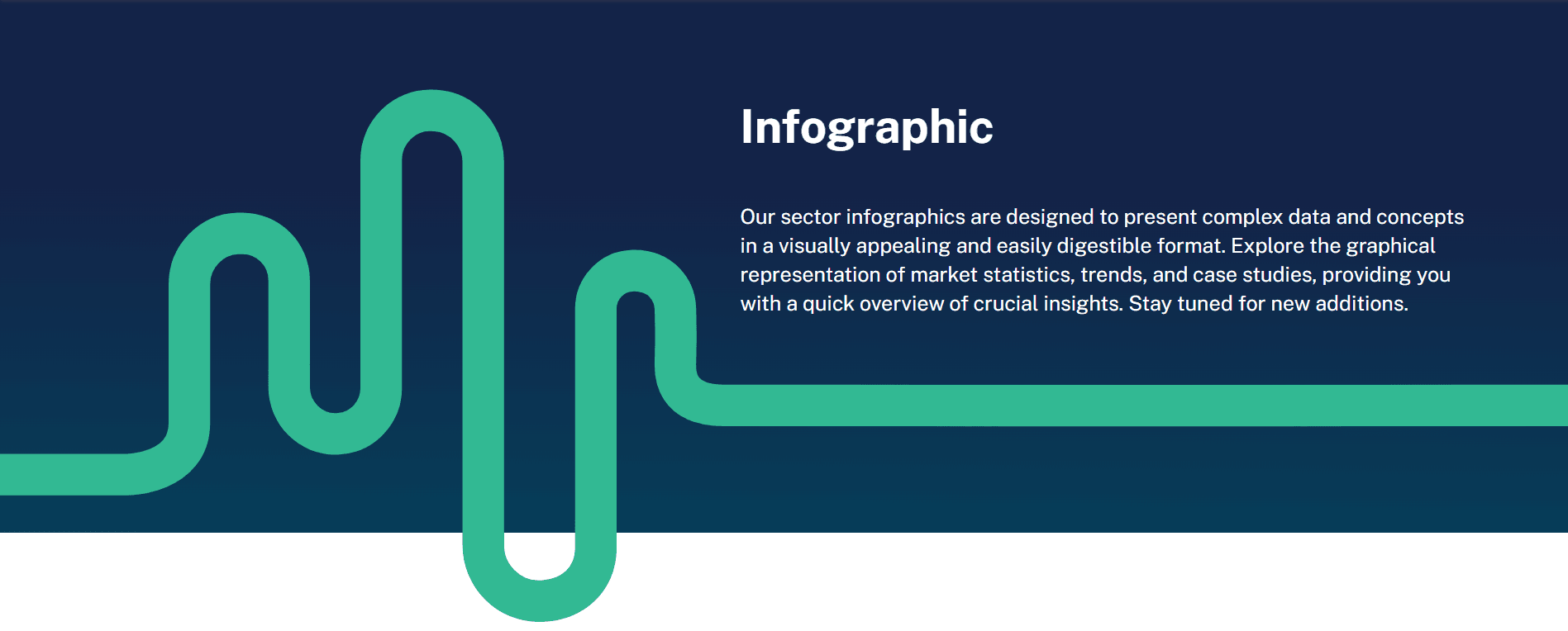 Infographic

Our sector infographics are designed to present complex data and concepts in a visually appealing and easily digestible format. Explore the graphical representation of market statistics, trends, and case studies, providing you with a quick overview of crucial insights. Stay tuned for new additions.